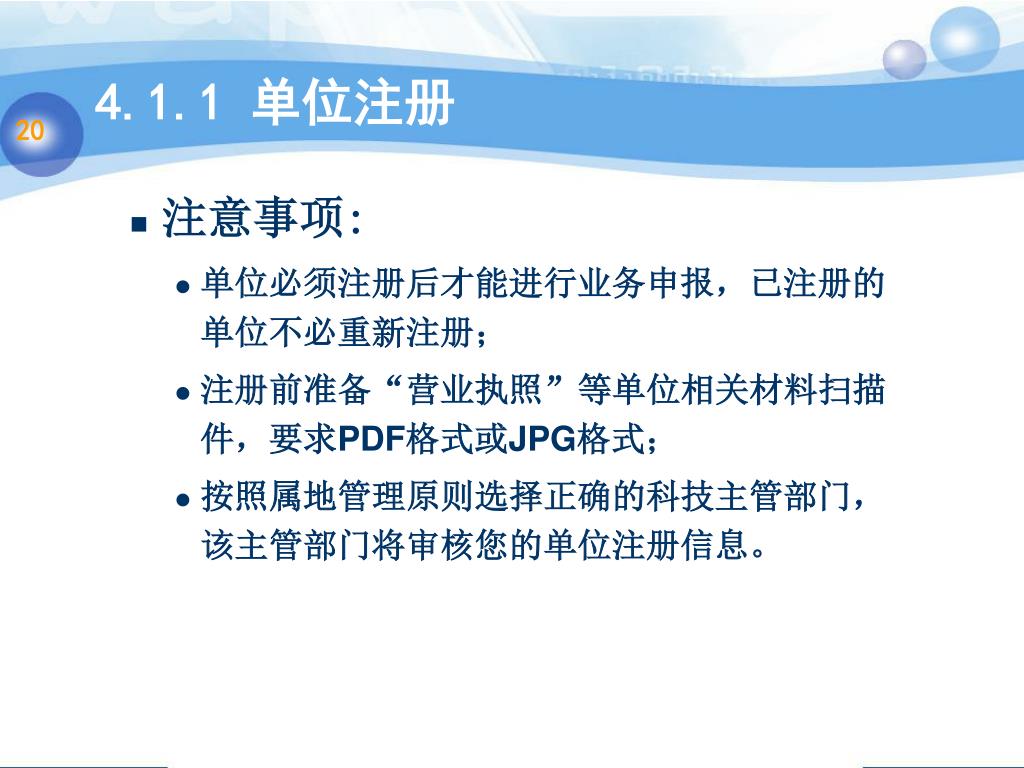 20

4.1.1 单位注册

注意事项:

单位必须注册后才能进行业务申报，已注册的单位不必重新注册；

注册前准备“营业执照”等单位相关材料扫描件，要求PDF格式或JPG格式；

按照属地管理原则选择正确的科技主管部门，该主管部门将审核您的单位注册信息。